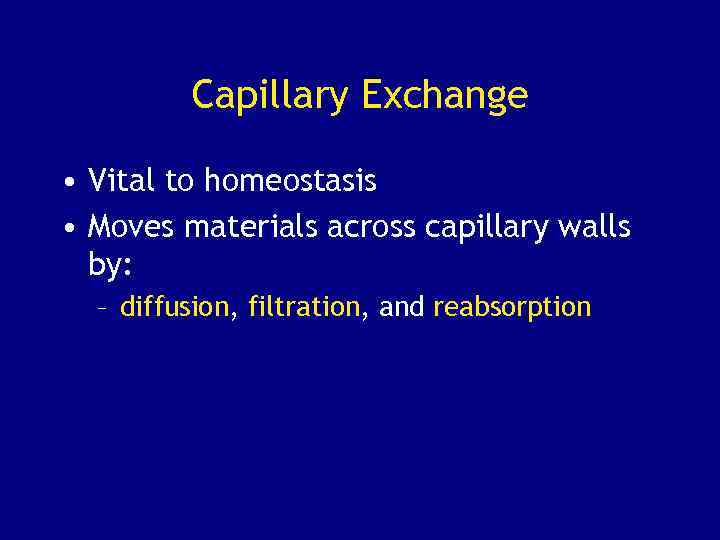 Capillary Exchange

• Vital to homeostasis
• Moves materials across capillary walls by:
– diffusion, filtration, and reabsorption